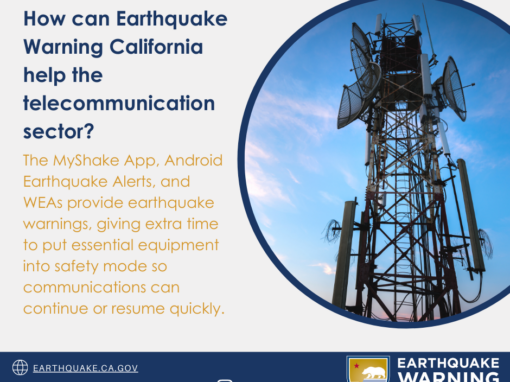 How can Earthquake Warning California help the telecommunication sector?

The MyShake App, Android Earthquake Alerts, and WEAs provide earthquake warnings, giving extra time to put essential equipment into safety mode so communications can continue or resume quickly.

EARTHQUAKE.CA.GOV

EARTHQUAKE
WARNING